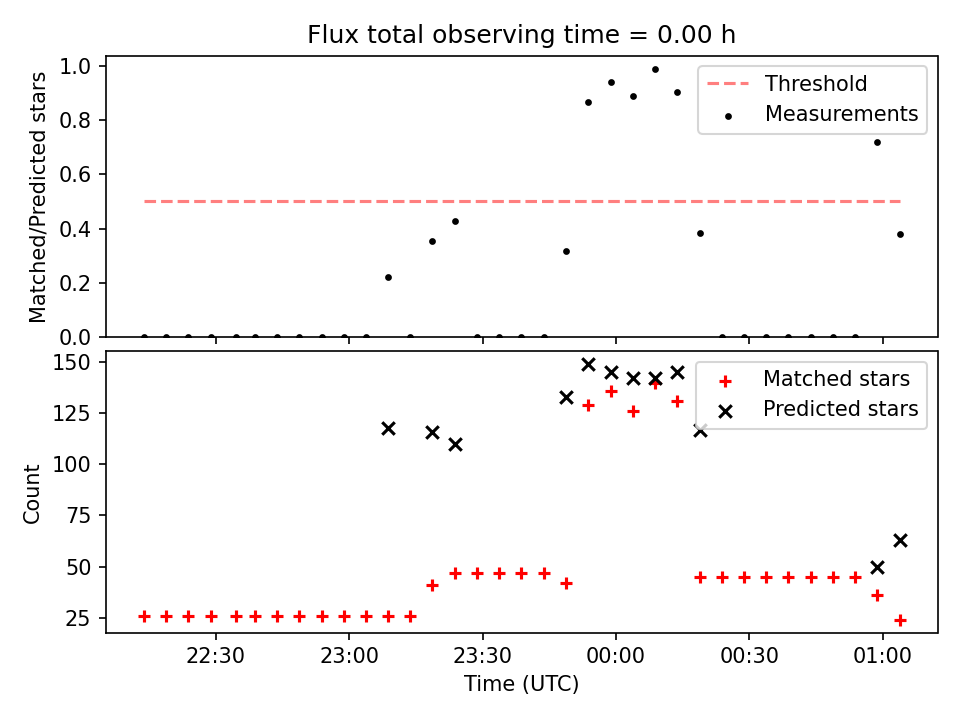 Flux total observing time = 0.00 h

Matched/Predicted stars

1.0
0.8
0.6
0.4
0.2
0.0

Threshold
Measurements

Count

150
125
100
75
50
25

Matched stars
Predicted stars

22:30
23:00
23:30
00:00
00:30
01:00

Time (UTC)